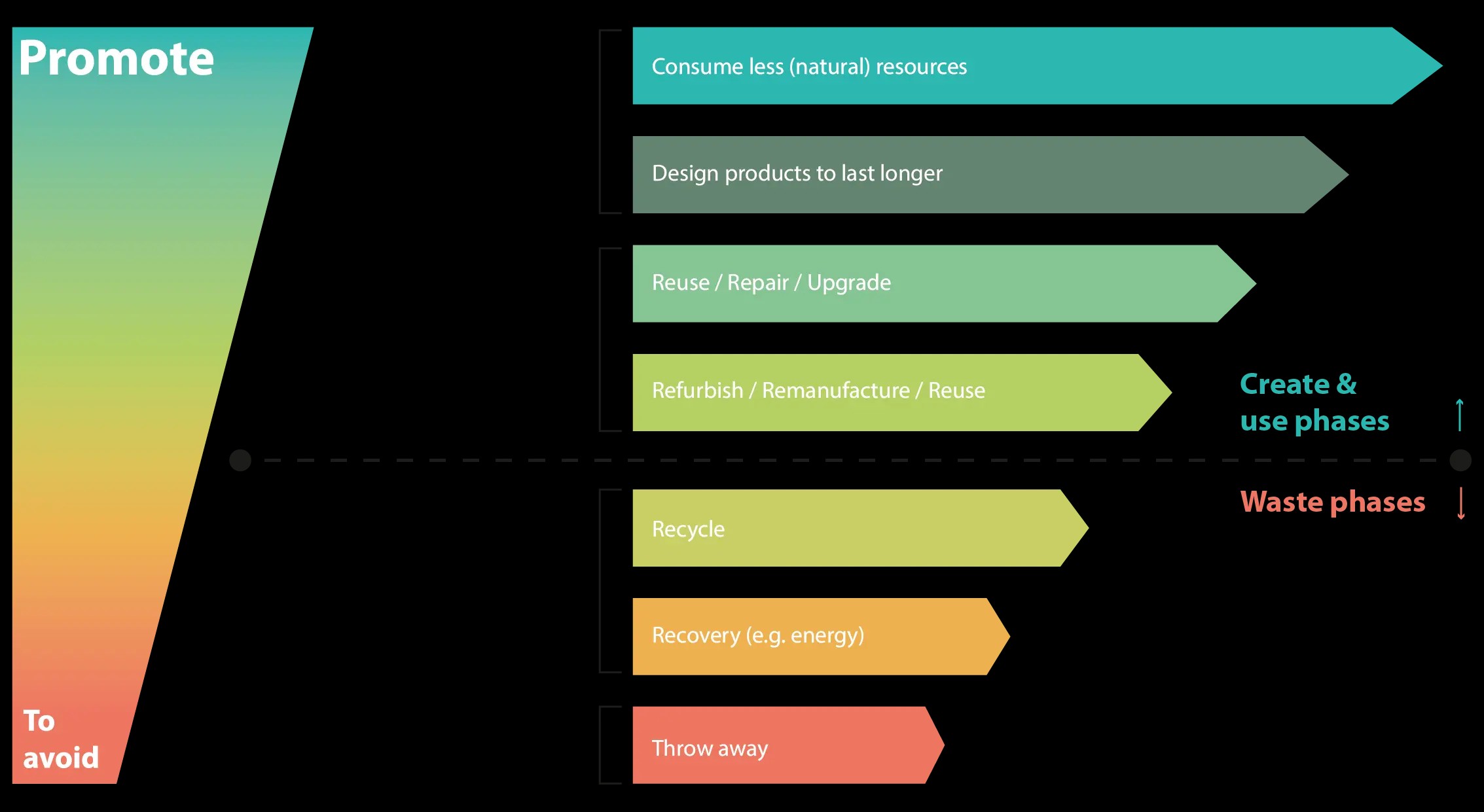 Promote

To avoid

Consume less (natural) resources

Design products to last longer

Reuse / Repair / Upgrade

Refurbish / Remanufacture / Reuse

Create & use phases

Waste phases

Recycle

Recovery (e.g. energy)

Throw away